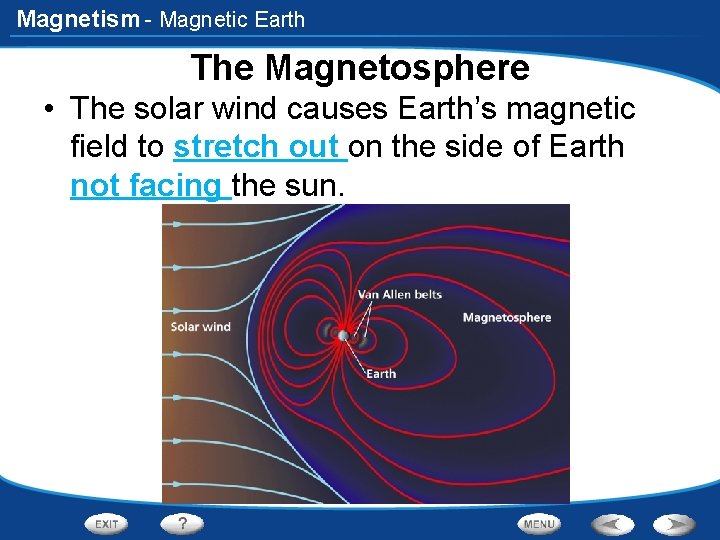 Magnetism - Magnetic Earth

The Magnetosphere

• The solar wind causes Earth's magnetic field to stretch out on the side of Earth not facing the sun.

Solar wind

Van Allen belts

Magnetosphere

Earth

EXIT

?

MENU